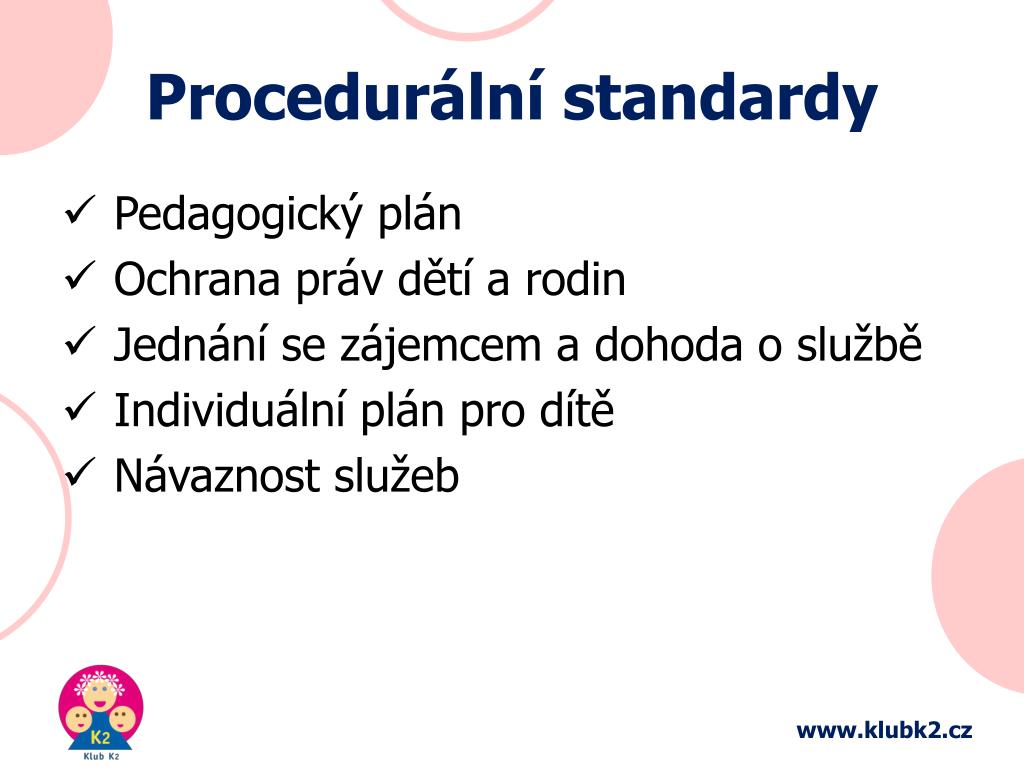 Procedurální standardy

✓ Pedagogický plán
✓ Ochrana práv dětí a rodin
✓ Jednání se zájemcem a dohoda o službě
✓ Individuální plán pro dítě
✓ Návaznost služeb

K2
Klub K2

www.klubk2.cz